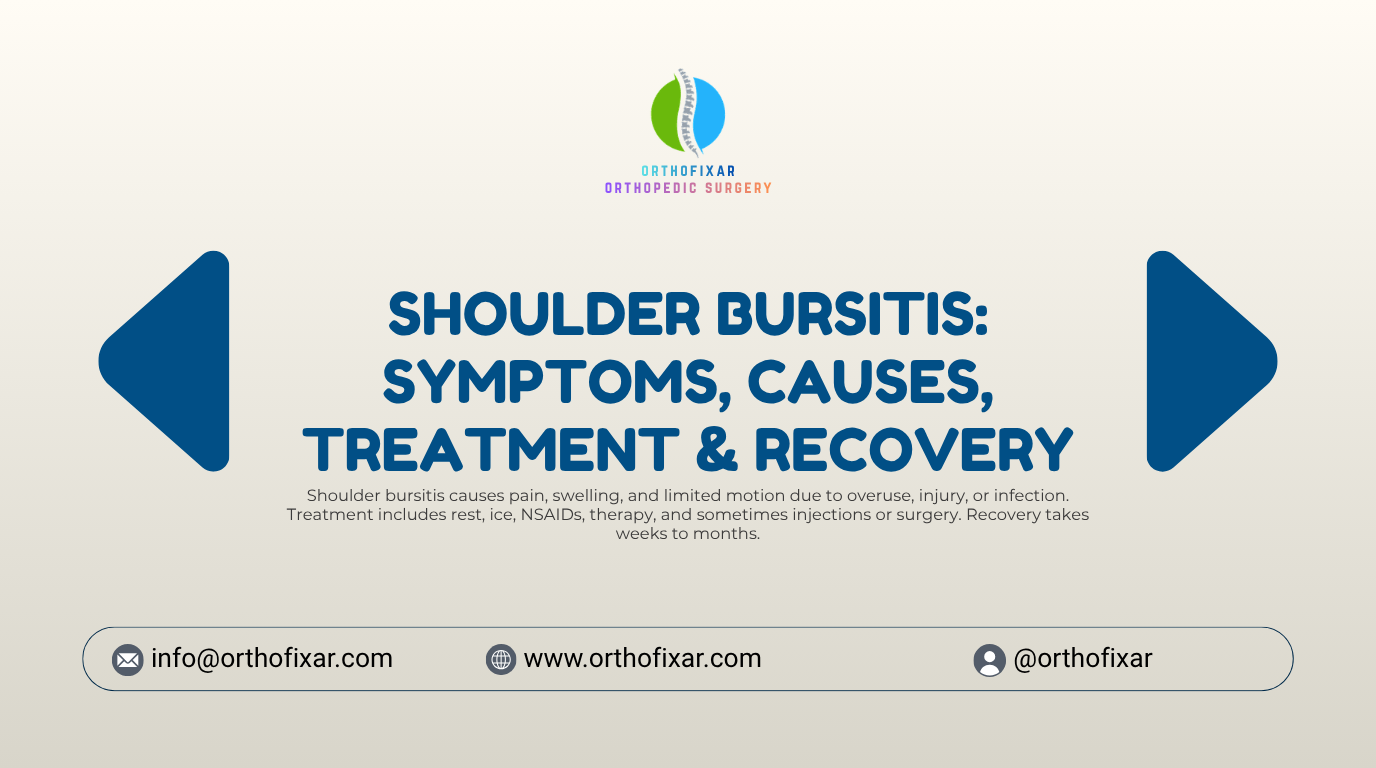 ORTHOFIXAR
ORTHOPEDIC SURGERY

SHOULDER BURSITIS: SYMPTOMS, CAUSES, TREATMENT & RECOVERY

Shoulder bursitis causes pain, swelling, and limited motion due to overuse, injury, or infection. Treatment includes rest, ice, NSAIDs, therapy, and sometimes injections or surgery. Recovery takes weeks to months.

info@orthofixar.com
www.orthofixar.com
@orthofixar